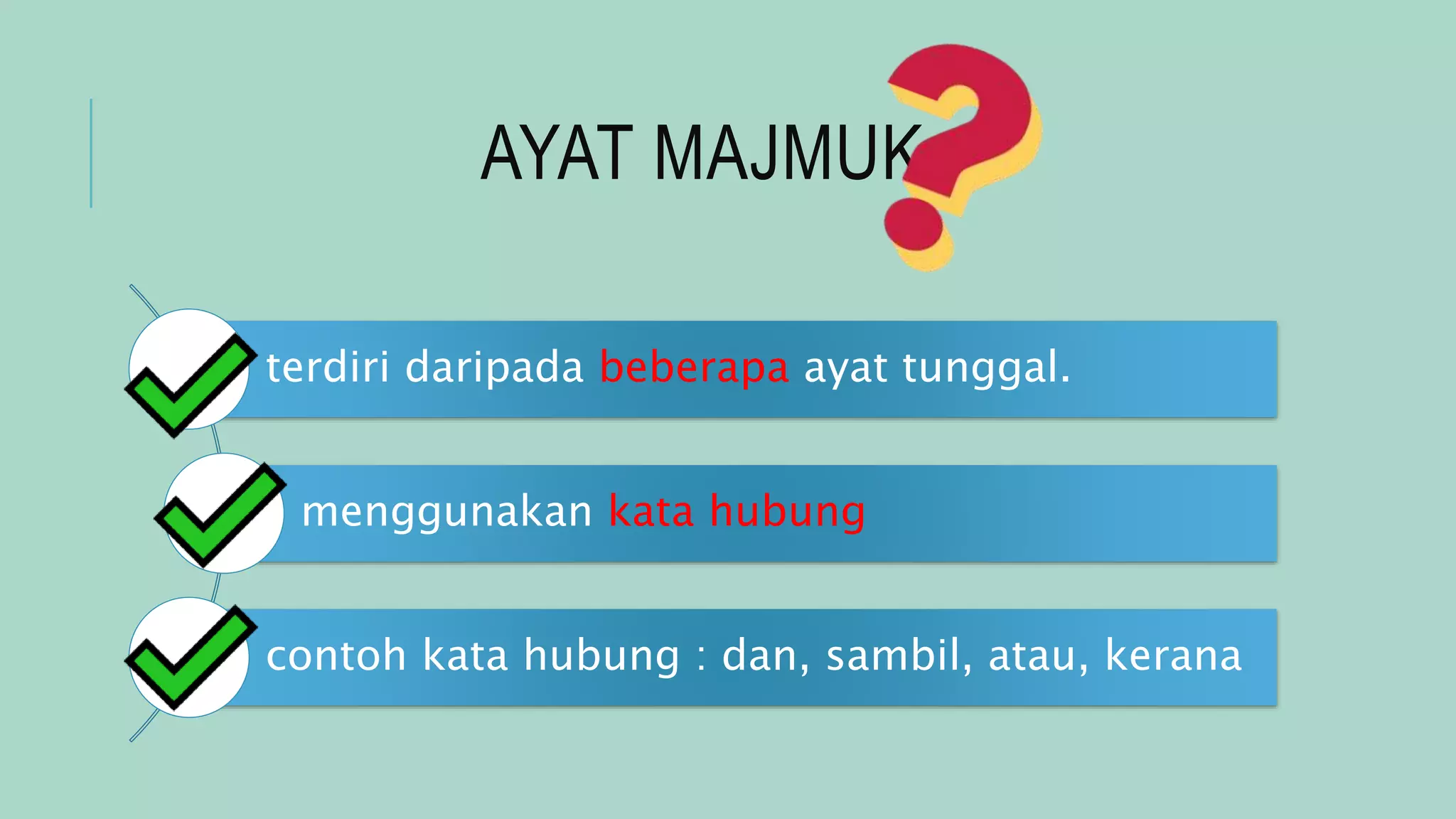 AYAT MAJMUK

terdiri daripada beberapa ayat tunggal.

menggunakan kata hubung

contoh kata hubung : dan, sambil, atau, kerana